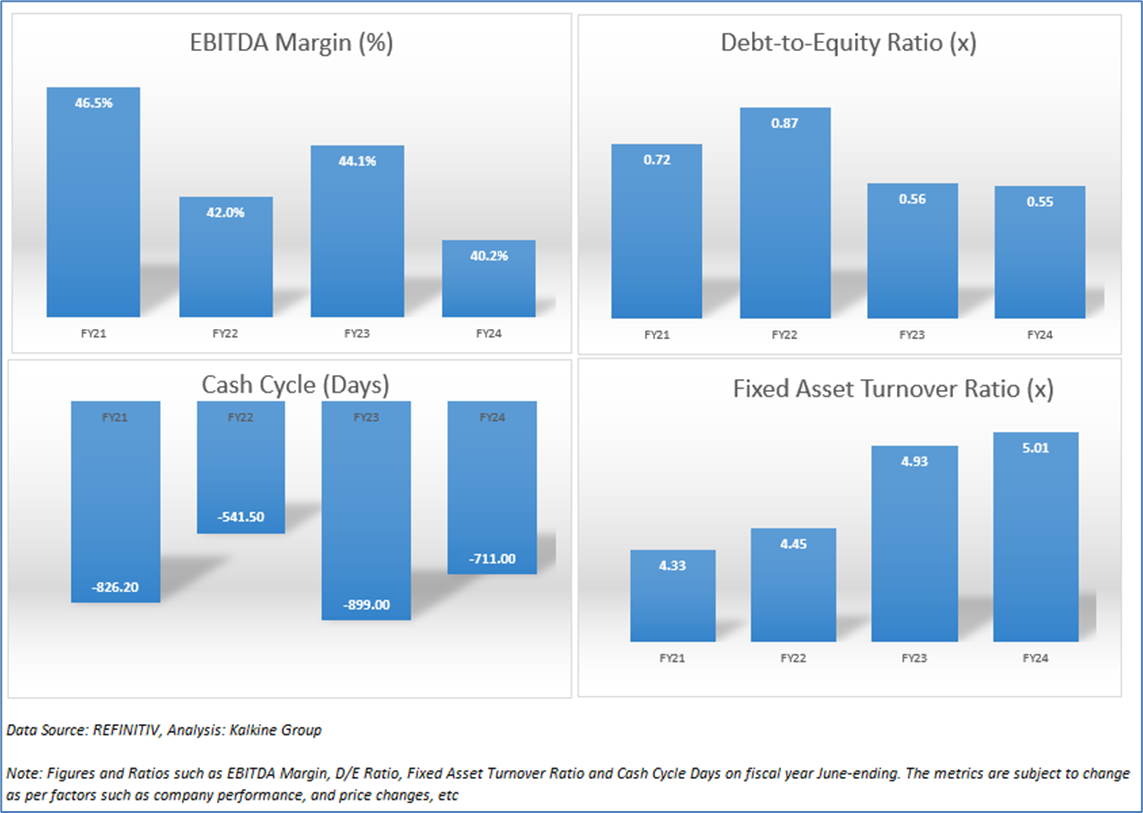 EBITDA Margin (%)

46.5%
42.0%
44.1%
40.2%

FY21 FY22 FY23 FY24

Debt-to-Equity Ratio (x)

0.72
0.87
0.56
0.55

FY21 FY22 FY23 FY24

Cash Cycle (Days)

FY21 FY22 FY23 FY24

-826.20
-541.50
-899.00
-711.00

Fixed Asset Turnover Ratio (x)

4.33
4.45
4.93
5.01

FY21 FY22 FY23 FY24

Data Source: REFINITIV, Analysis: Kalkine Group

Note: Figures and Ratios such as EBITDA Margin, D/E Ratio, Fixed Asset Turnover Ratio and Cash Cycle Days on fiscal year June-ending. The metrics are subject to change as per factors such as company performance, and price changes, etc